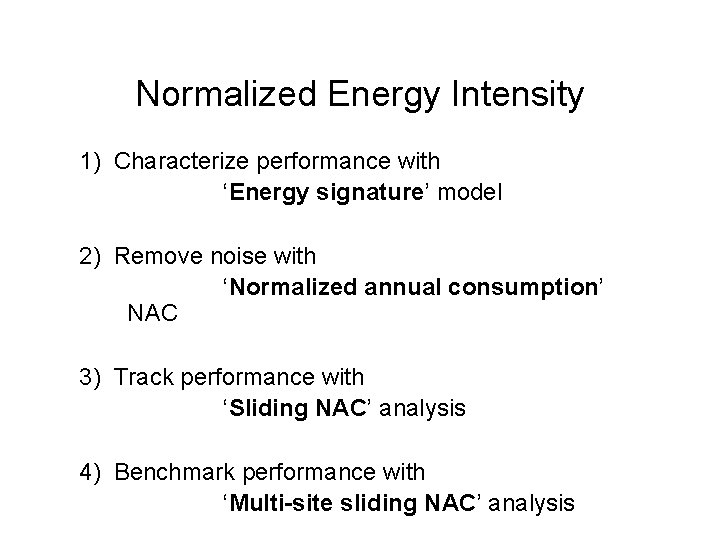 Normalized Energy Intensity

1) Characterize performance with
‘Energy signature’ model

2) Remove noise with
‘Normalized annual consumption’
NAC

3) Track performance with
‘Sliding NAC’ analysis

4) Benchmark performance with
‘Multi-site sliding NAC’ analysis